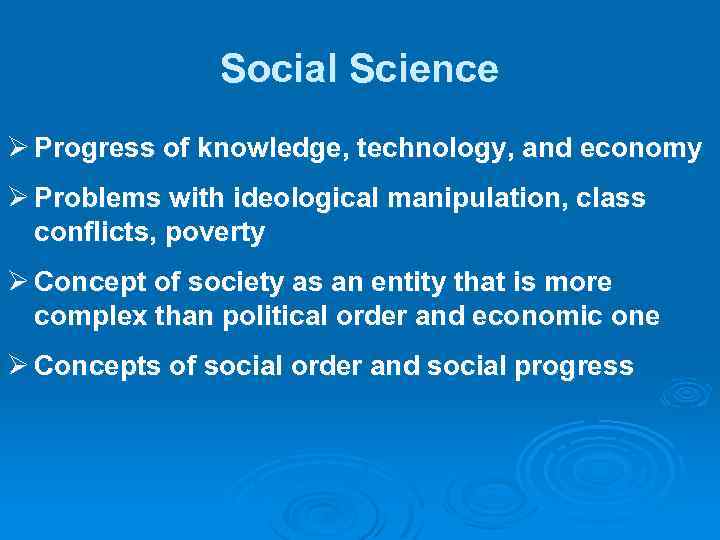 Social Science

➢ Progress of knowledge, technology, and economy

➢ Problems with ideological manipulation, class conflicts, poverty

➢ Concept of society as an entity that is more complex than political order and economic one

➢ Concepts of social order and social progress